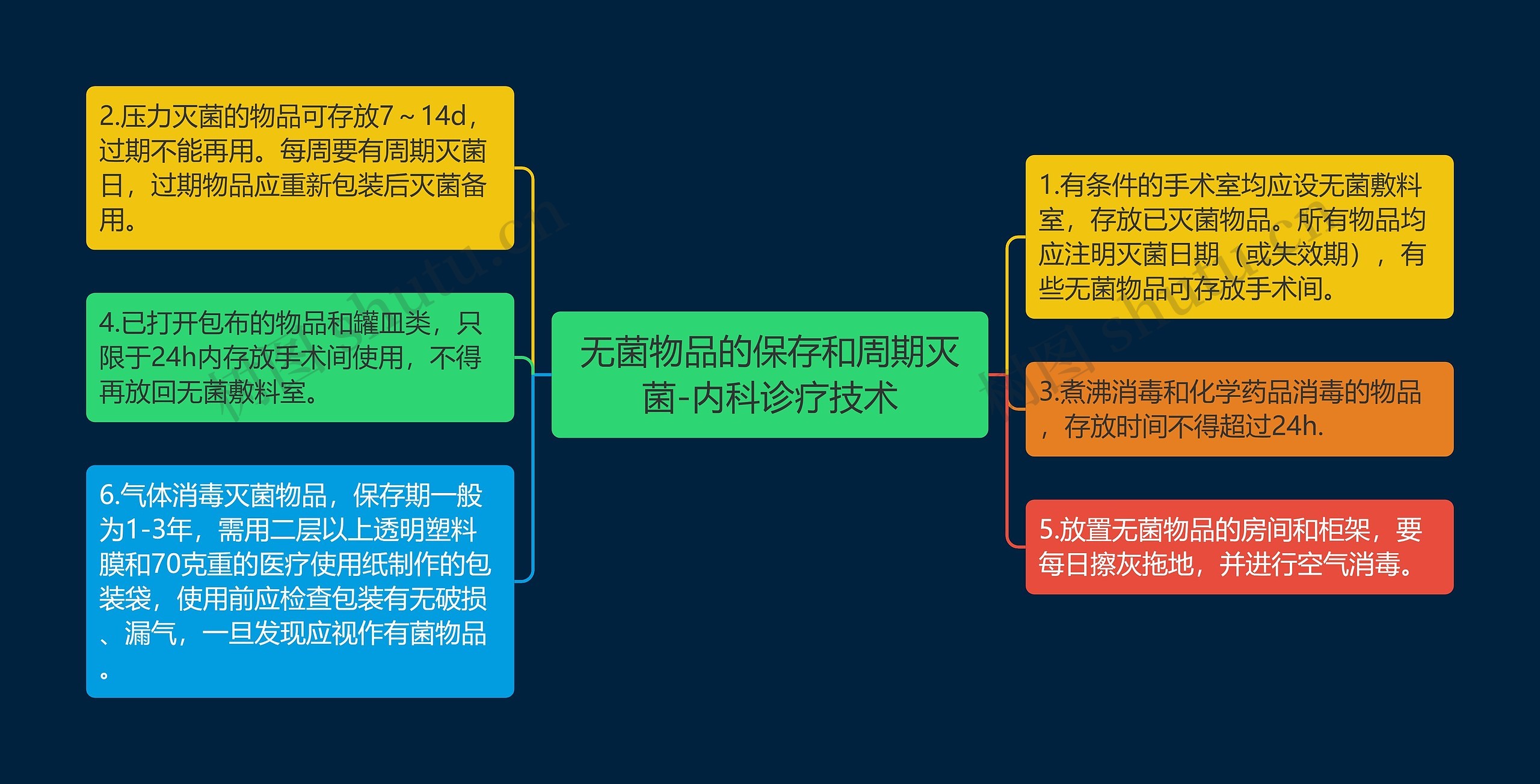 无菌物品的保存和周期灭菌-内科诊疗技术

2.压力灭菌的物品可存放7～14d，过期不能再用。每周要有周期灭菌日，过期物品应重新包装后灭菌备用。

4.已打开包布的物品和罐皿类，只限于24h内存放手术间使用，不得再放回无菌敷料室。

6.气体消毒灭菌物品，保存期一般为1-3年，需用二层以上透明塑料膜和70克重的医疗使用纸制作的包装袋，使用前应检查包装有无破损、漏气，一旦发现应视作有菌物品。

1.有条件的手术室均应设无菌敷料室，存放已灭菌物品。所有物品均应注明灭菌日期（或失效期），有些无菌物品可存放手术间。

3.煮沸消毒和化学药品消毒的物品，存放时间不得超过24h.

5.放置无菌物品的房间和柜架，要每日擦灰拖地，并进行空气消毒。

树图 shutu.cn

树图 shutu.cn